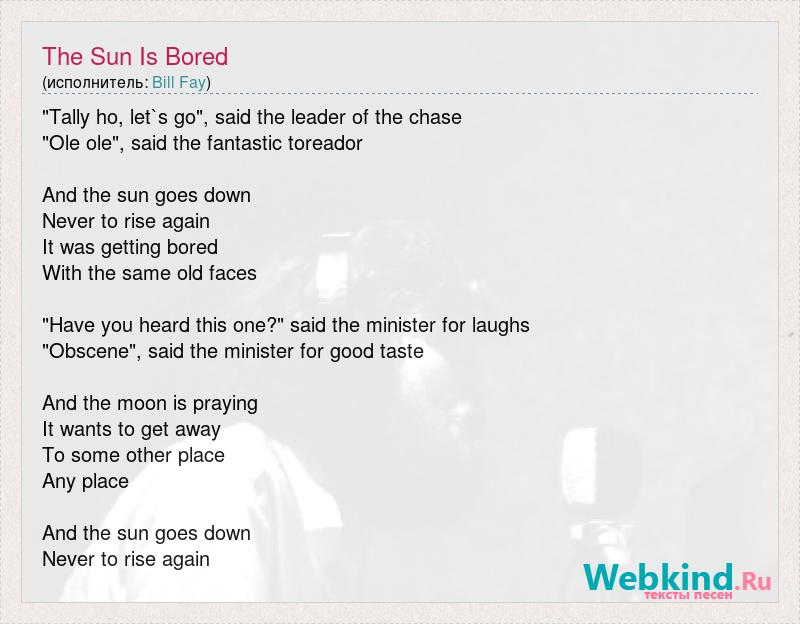 The Sun Is Bored
(исполнитель: Bill Fay)

"Tally ho, let`s go", said the leader of the chase
"Ole ole", said the fantastic toreador

And the sun goes down
Never to rise again
It was getting bored
With the same old faces

"Have you heard this one?" said the minister for laughs
"Obscene", said the minister for good taste

And the moon is praying
It wants to get away
To some other place
Any place

And the sun goes down
Never to rise again

Webkind.Ru
тексты песен